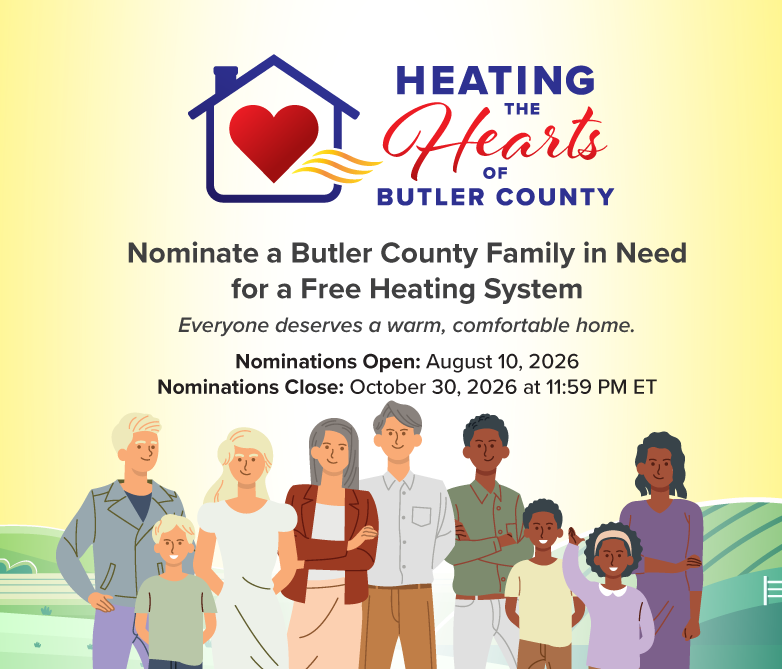 HEATING THE Hearts OF BUTLER COUNTY

Nominate a Butler County Family in Need for a Free Heating System

Everyone deserves a warm, comfortable home.

Nominations Open: August 10, 2026
Nominations Close: October 30, 2026 at 11:59 PM ET